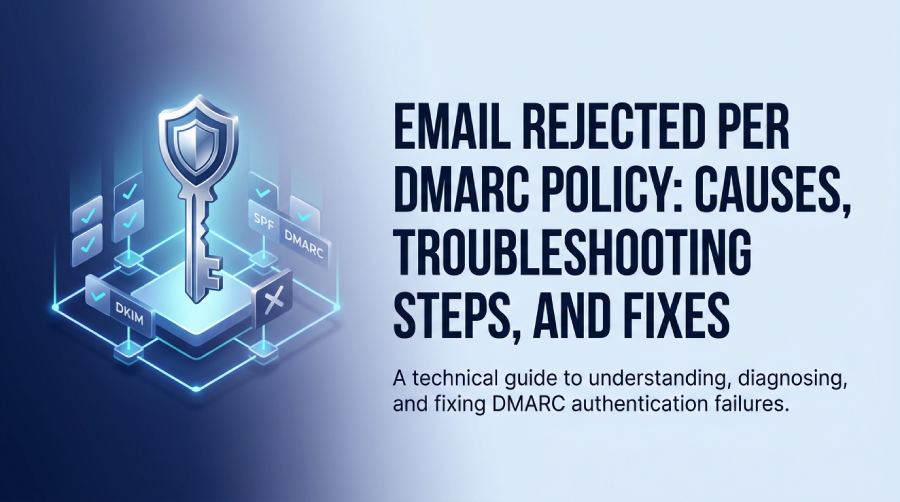 SPF
DMARC
DKIM

EMAIL REJECTED PER DMARC POLICY: CAUSES, TROUBLESHOOTING STEPS, AND FIXES

A technical guide to understanding, diagnosing, and fixing DMARC authentication failures.